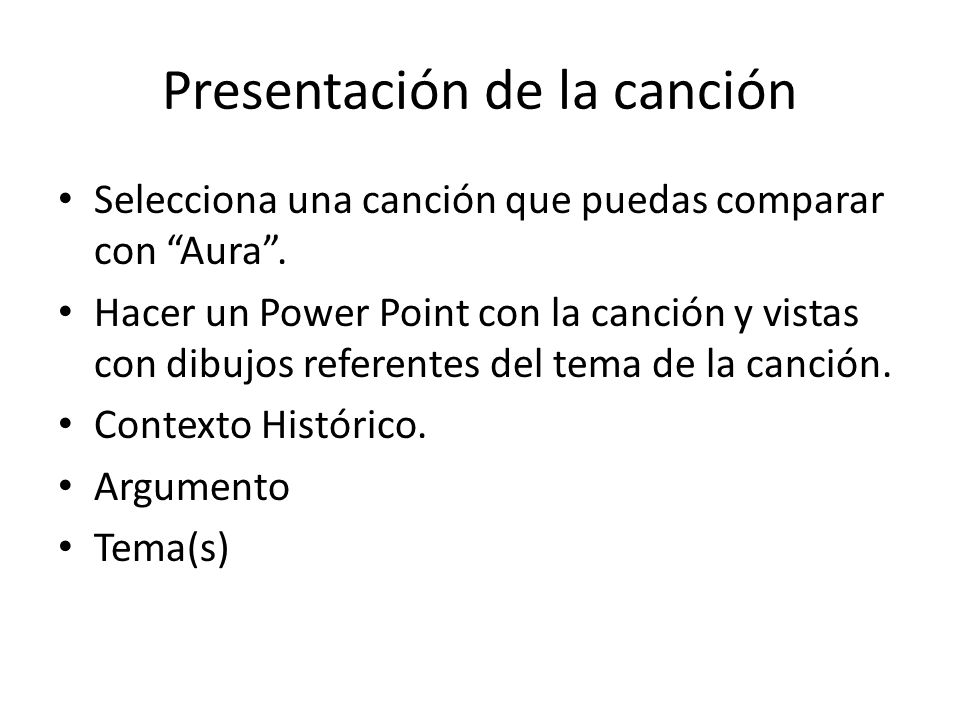 Presentación de la canción

• Selecciona una canción que puedas comparar con “Aura”.
• Hacer un Power Point con la canción y vistas con dibujos referentes del tema de la canción.
• Contexto Histórico.
• Argumento
• Tema(s)